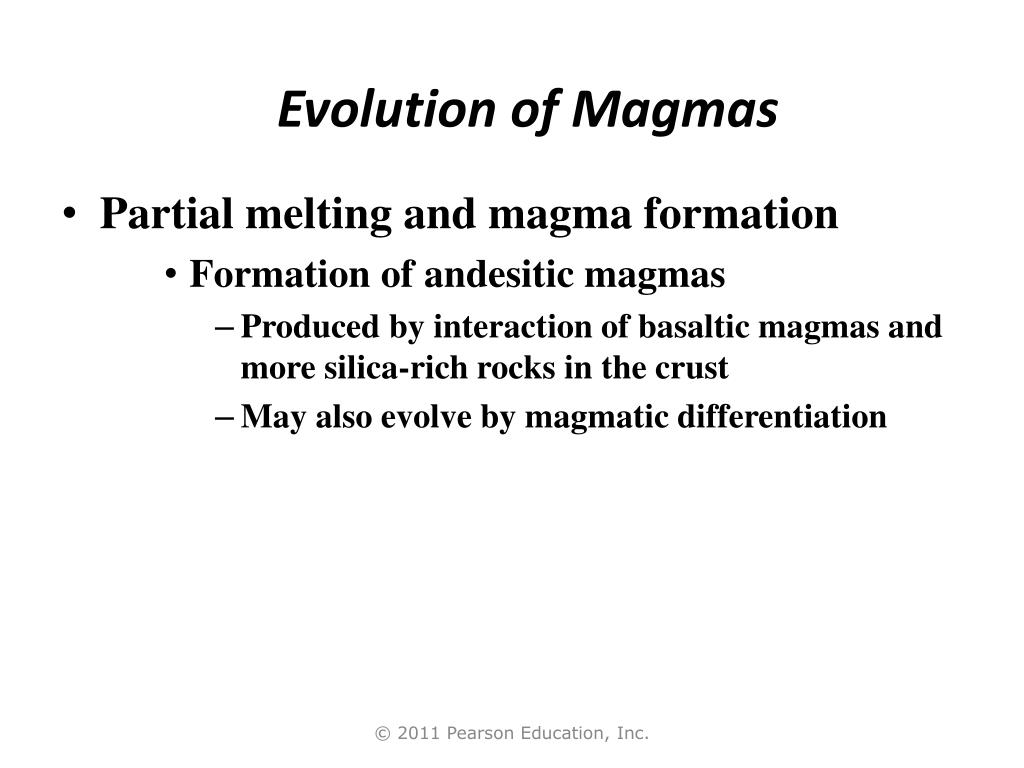 Evolution of Magmas

• Partial melting and magma formation

• Formation of andesitic magmas

– Produced by interaction of basaltic magmas and more silica-rich rocks in the crust

– May also evolve by magmatic differentiation

© 2011 Pearson Education, Inc.